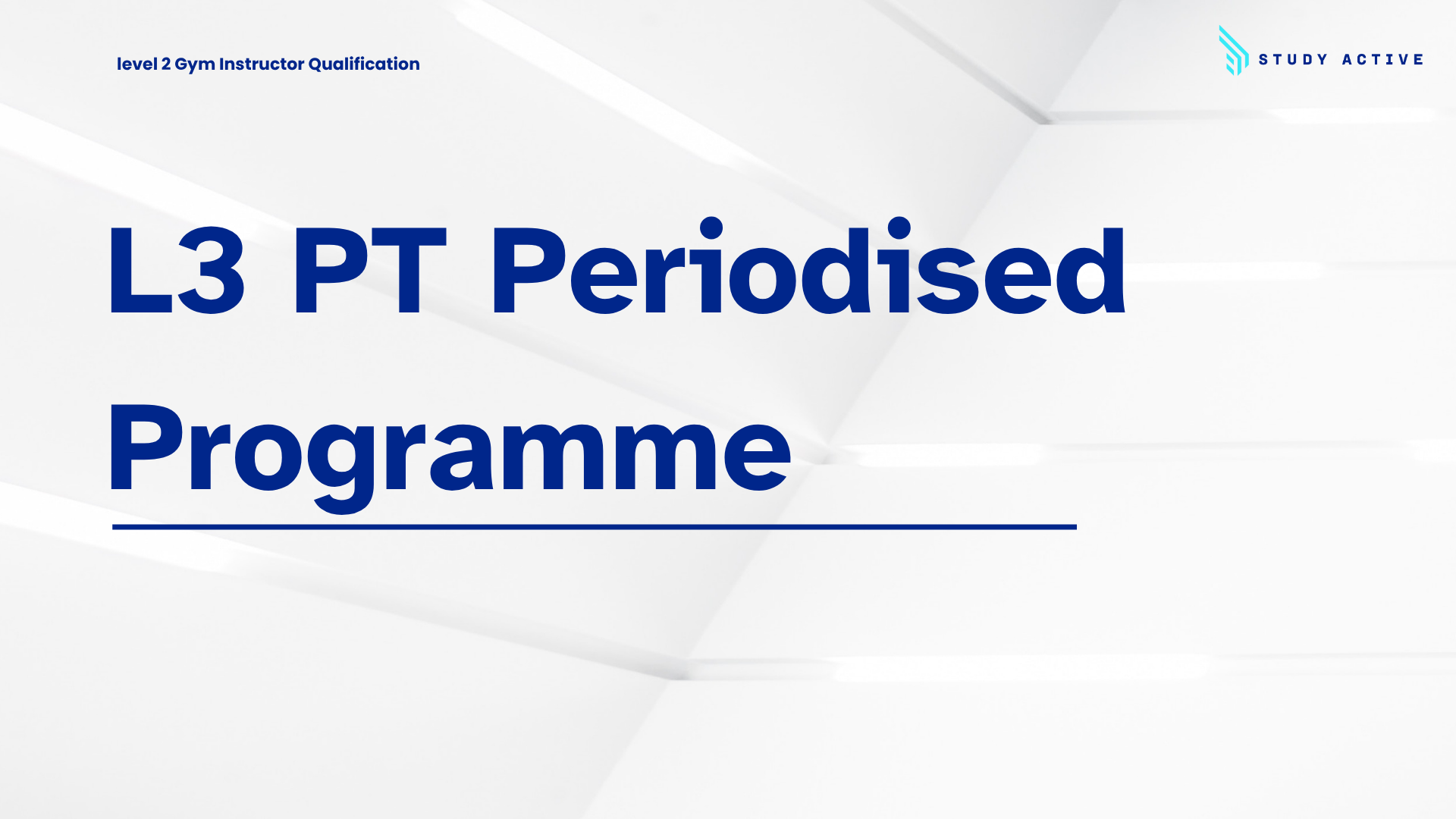 level 2 Gym Instructor Qualification

STUDY ACTIVE

L3 PT Periodised Programme